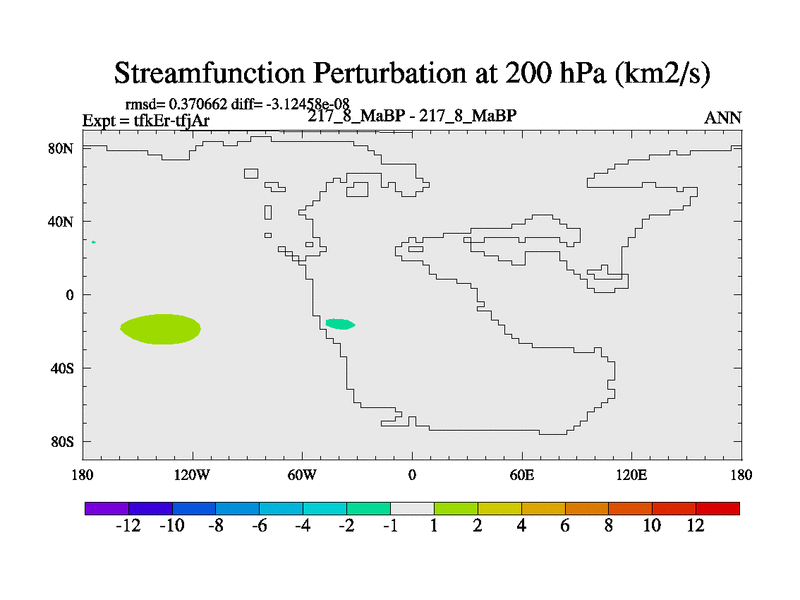 Streamfunction Perturbation at 200 hPa (km2/s)

rmsd= 0.370662 diff= -3.12458e-08
Expt = tfkEr-tfjAr
217_8_MaBP - 217_8_MaBP
ANN

80N
40N
0
40S
80S

180
120W
60W
0
60E
120E
180

-12
-10
-8
-6
-4
-2
-1
1
2
4
6
8
10
12